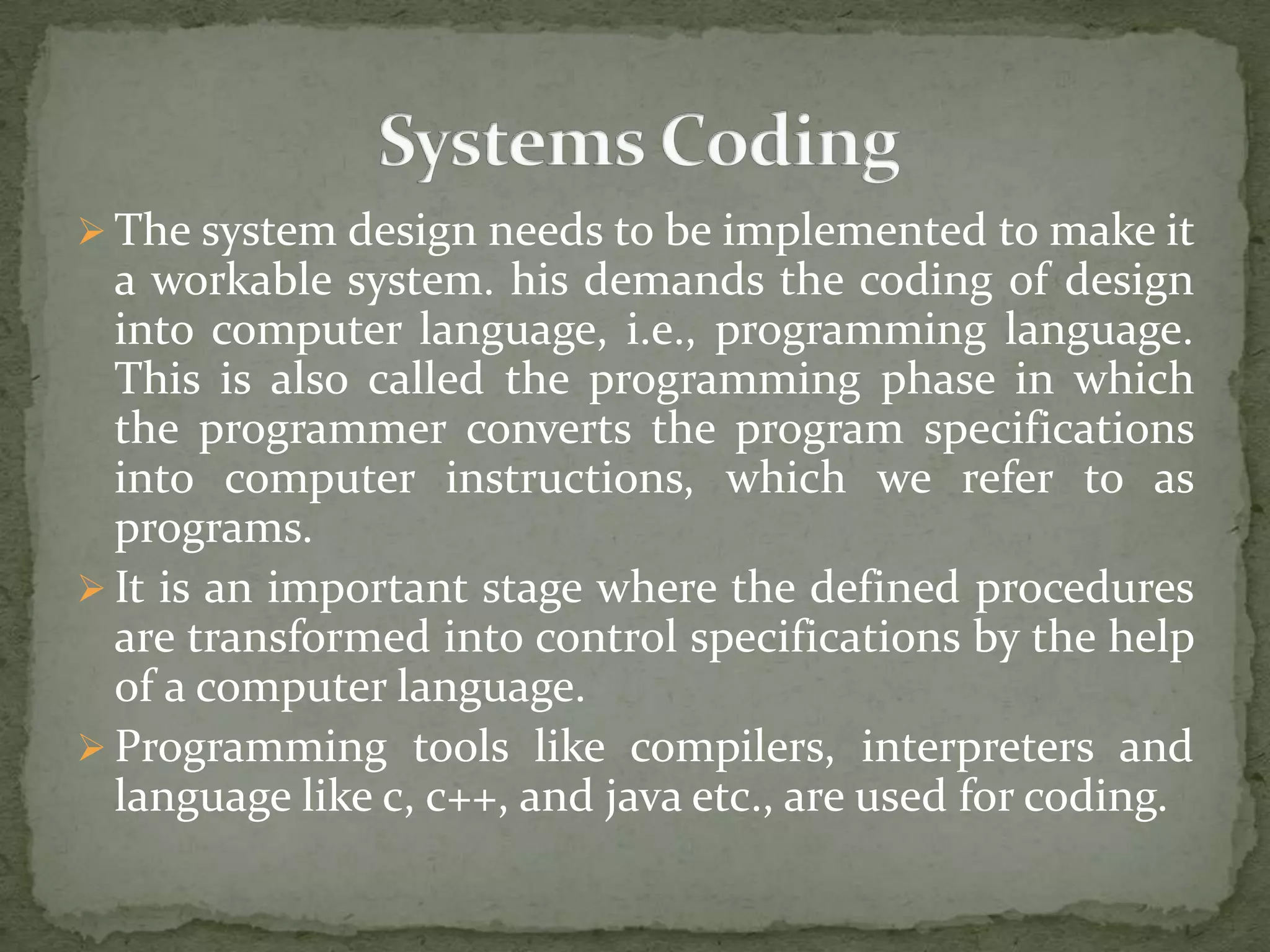 Systems Coding

➢ The system design needs to be implemented to make it a workable system. his demands the coding of design into computer language, i.e., programming language. This is also called the programming phase in which the programmer converts the program specifications into computer instructions, which we refer to as programs.

➢ It is an important stage where the defined procedures are transformed into control specifications by the help of a computer language.

➢ Programming tools like compilers, interpreters and language like c, c++, and java etc., are used for coding.